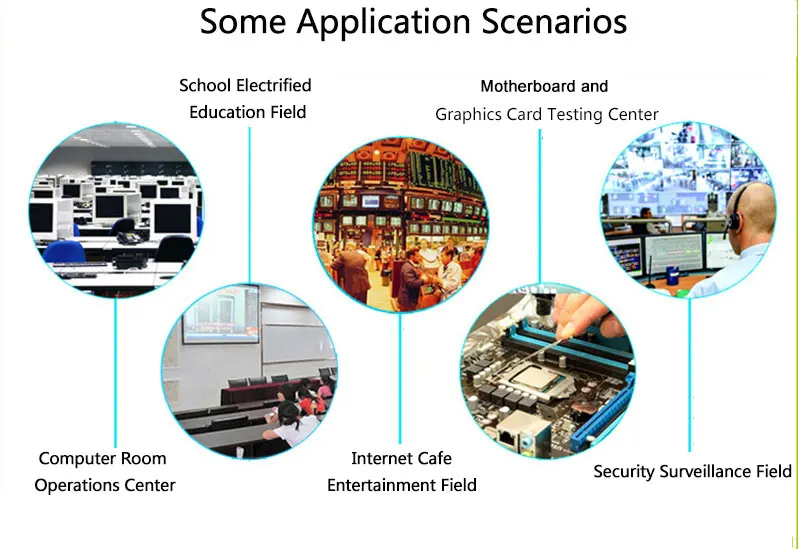 Some Application Scenarios

School Electrified Education Field

Motherboard and Graphics Card Testing Center

Computer Room Operations Center

Internet Cafe Entertainment Field

Security Surveillance Field